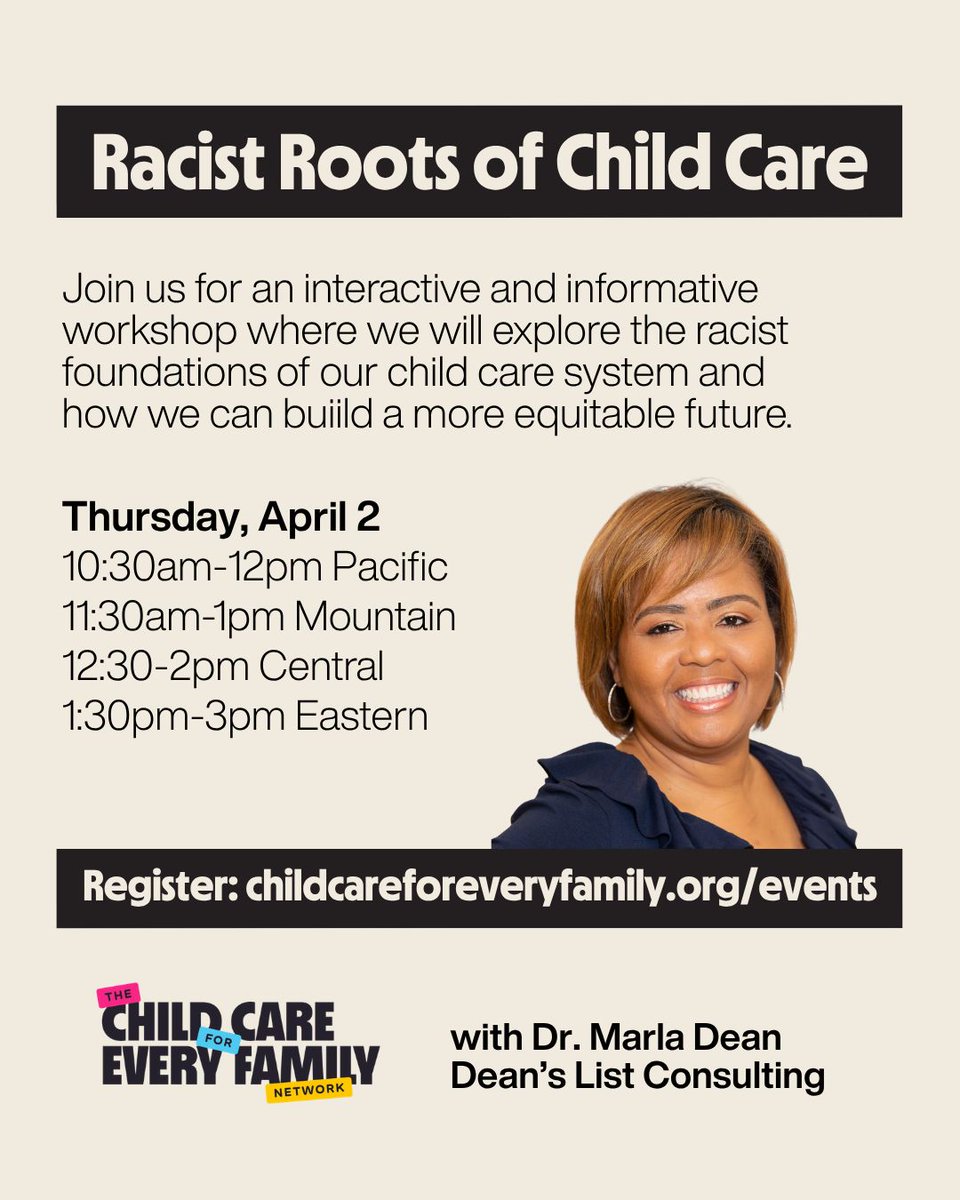 Racist Roots of Child Care

Join us for an interactive and informative workshop where we will explore the racist foundations of our child care system and how we can buiild a more equitable future.

Thursday, April 2
10:30am-12pm Pacific
11:30am-1pm Mountain
12:30-2pm Central
1:30pm-3pm Eastern

Register: childcareforeveryfamily.org/events

THE CHILD CARE FOR EVERY FAMILY NETWORK

with Dr. Marla Dean
Dean's List Consulting